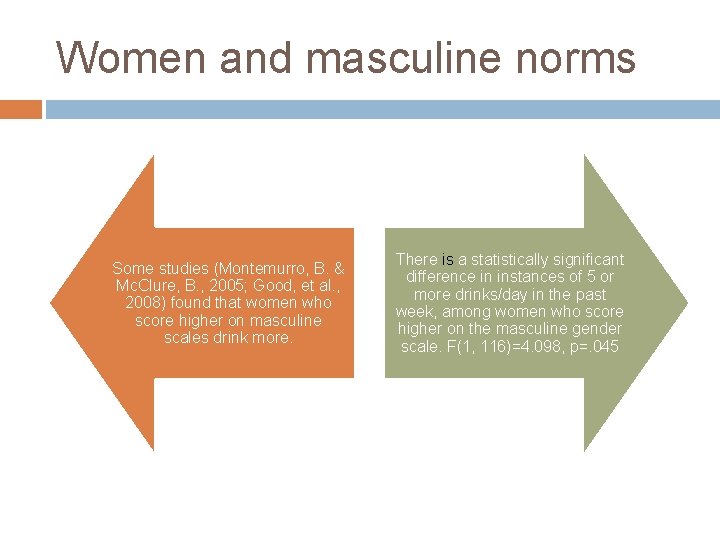 Women and masculine norms

Some studies (Montemurro, B. & McClure, B., 2005; Good, et al., 2008) found that women who score higher on masculine scales drink more.

There is a statistically significant difference in instances of 5 or more drinks/day in the past week, among women who score higher on the masculine gender scale. F(1, 116)=4.098, p=.045